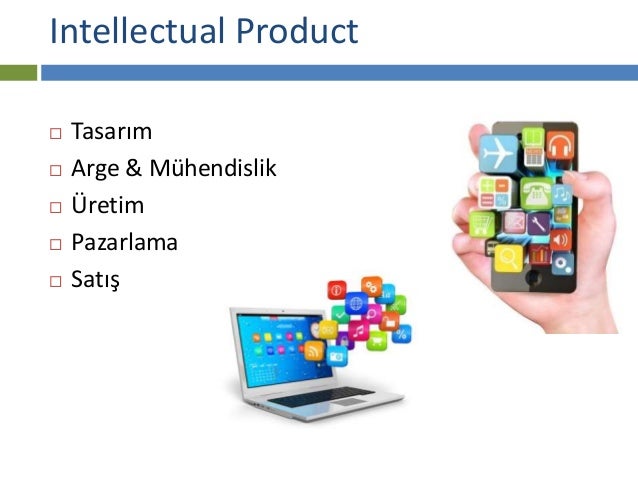 Intellectual Product

□ Tasarım
□ Arge & Mühendislik
□ Üretim
□ Pazarlama
□ Satış